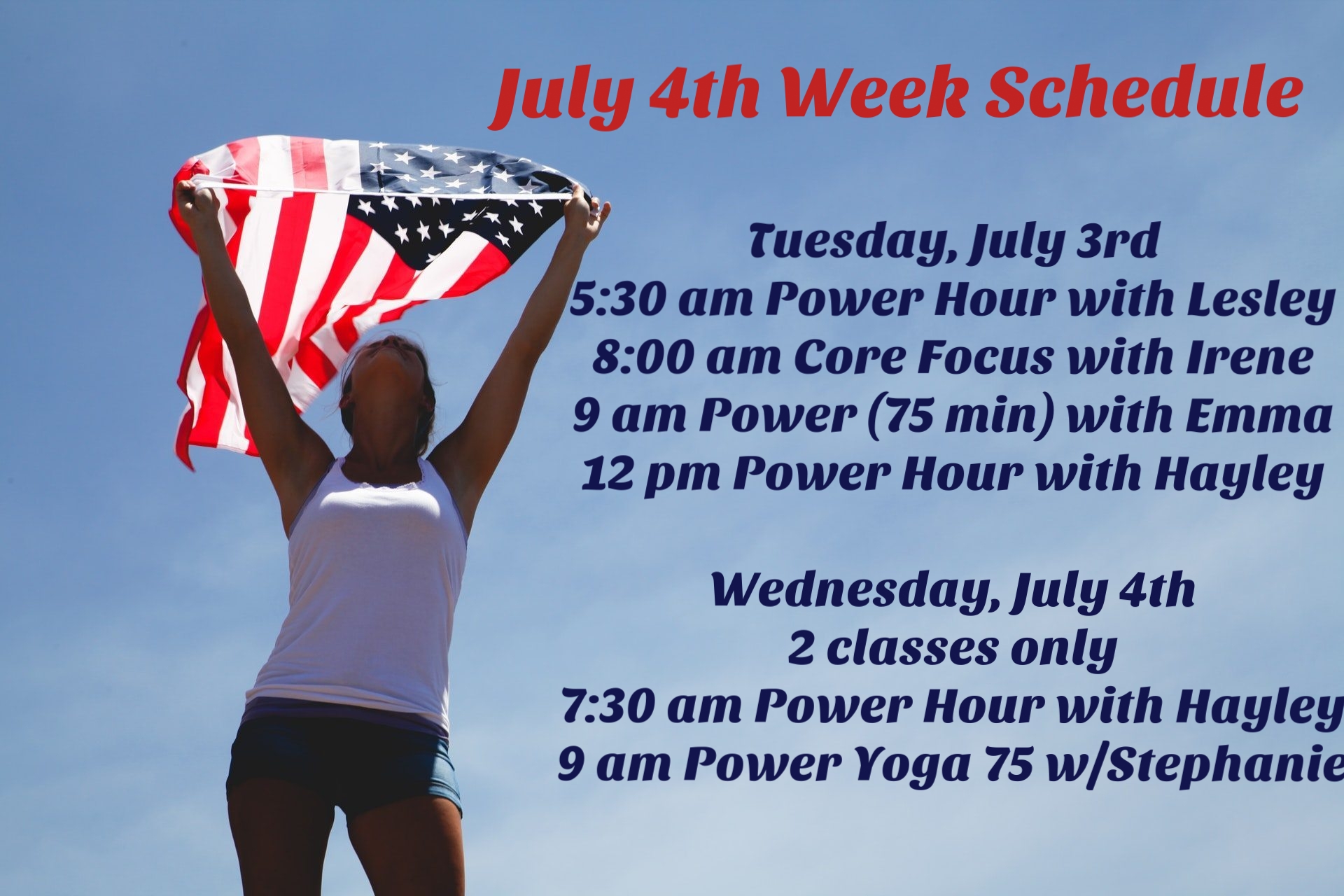 July 4th Week Schedule

Tuesday, July 3rd
5:30 am Power Hour with Lesley
8:00 am Core Focus with Irene
9 am Power (75 min) with Emma
12 pm Power Hour with Hayley

Wednesday, July 4th
2 classes only
7:30 am Power Hour with Hayley
9 am Power Yoga 75 w/Stephanie